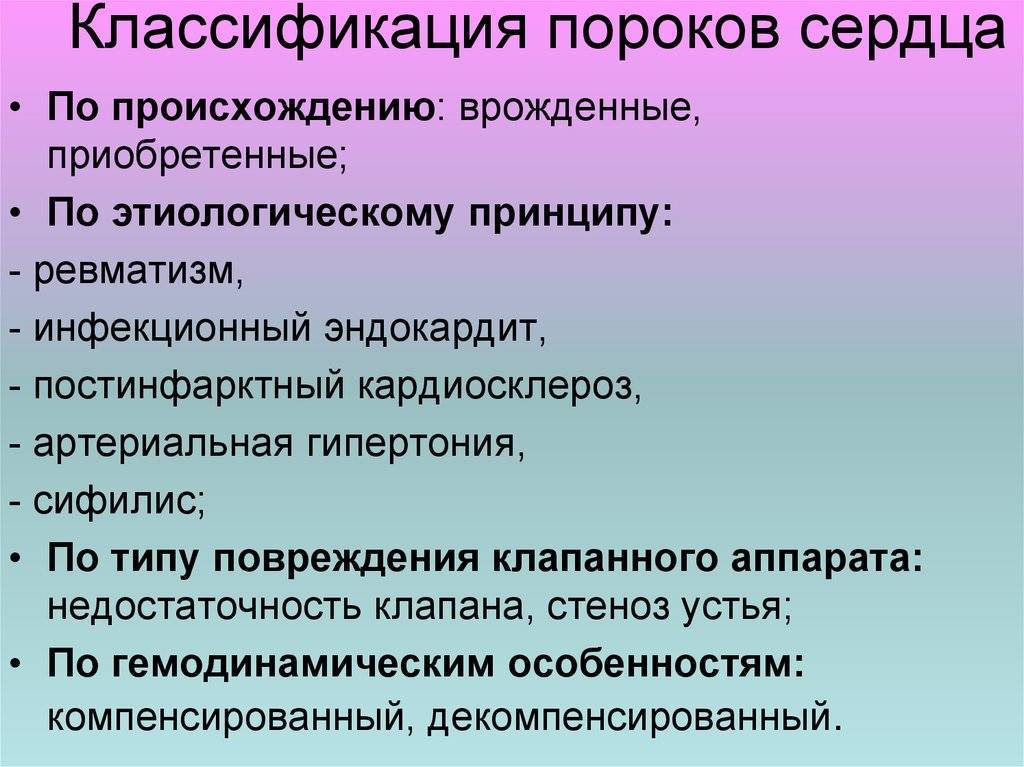 Классификация пороков сердца

• По происхождению: врожденные, приобретенные;

• По этиологическому принципу:

- ревматизм,

- инфекционный эндокардит,

- постинфарктный кардиосклероз,

- артериальная гипертония,

- сифилис;

• По типу повреждения клапанного аппарата: недостаточность клапана, стеноз устья;

• По гемодинамическим особенностям: компенсированный, декомпенсированный.